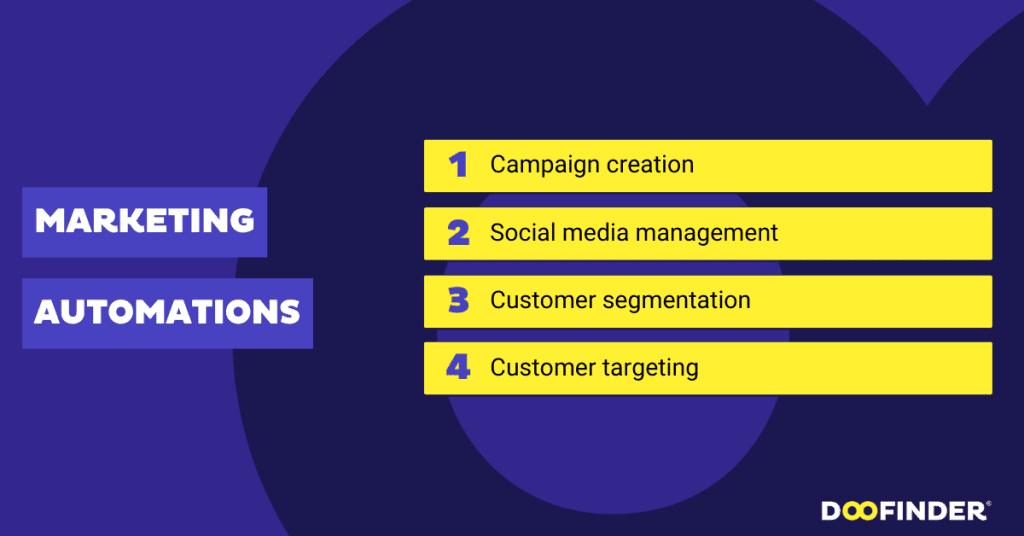 MARKETING

AUTOMATIONS

1 Campaign creation

2 Social media management

3 Customer segmentation

4 Customer targeting

DOOFINDER®